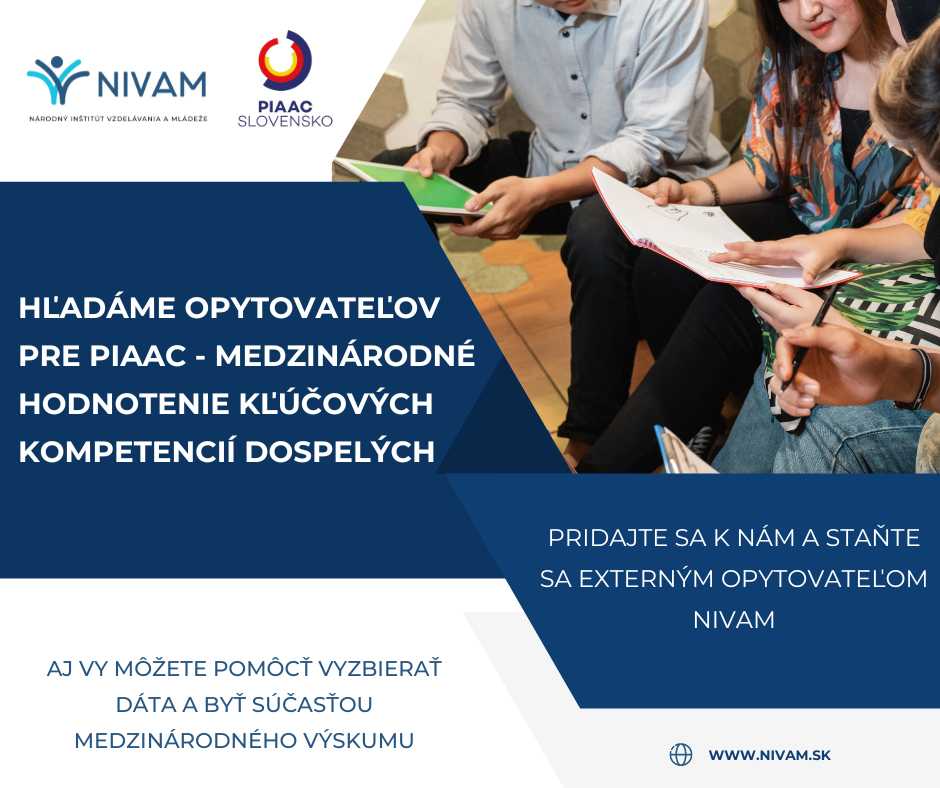 NIVAM
NÁRODNÝ INŠTITÚT VZDELÁVANIA A MLÁDEŽE

PIAAC
SLOVENSKO

HĽADÁME OPYTOVATEĽOV PRE PIAAC - MEDZINÁRODNÉ HODNOTENIE KĽÚČOVÝCH KOMPETENCIÍ DOSPELÝCH

PRIDAJTE SA K NÁM A STAŇTE SA EXTERNÝM OPYTOVATEĽOM NIVAM

AJ VY MÔŽETE POMÔCŤ VYZBIERAŤ DÁTA A BYŤ SÚČASŤOU MEDZINÁRODNÉHO VÝSKUMU

WWW.NIVAM.SK